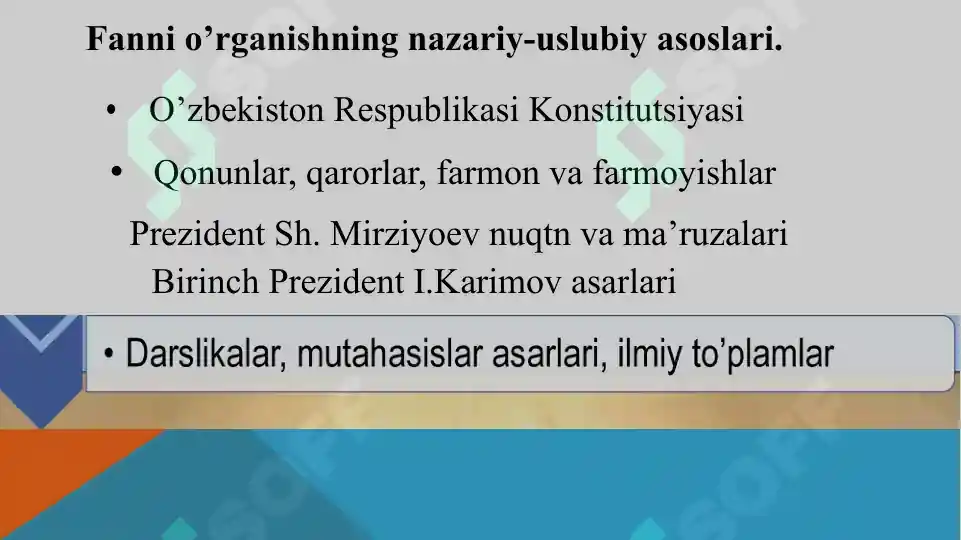 Fanni o’rganishning nazariy-uslubiy asoslari.

• O’zbekiston Respublikasi Konstitutsiyasi

• Qonunlar, qarorlar, farmon va farmoyishlar

Prezident Sh. Mirziyoev nuqtn va ma’ruzalari

Birinch Prezident I.Karimov asarlari

• Darslikalar, mutahasislar asarlari, ilmiy to’plamlar